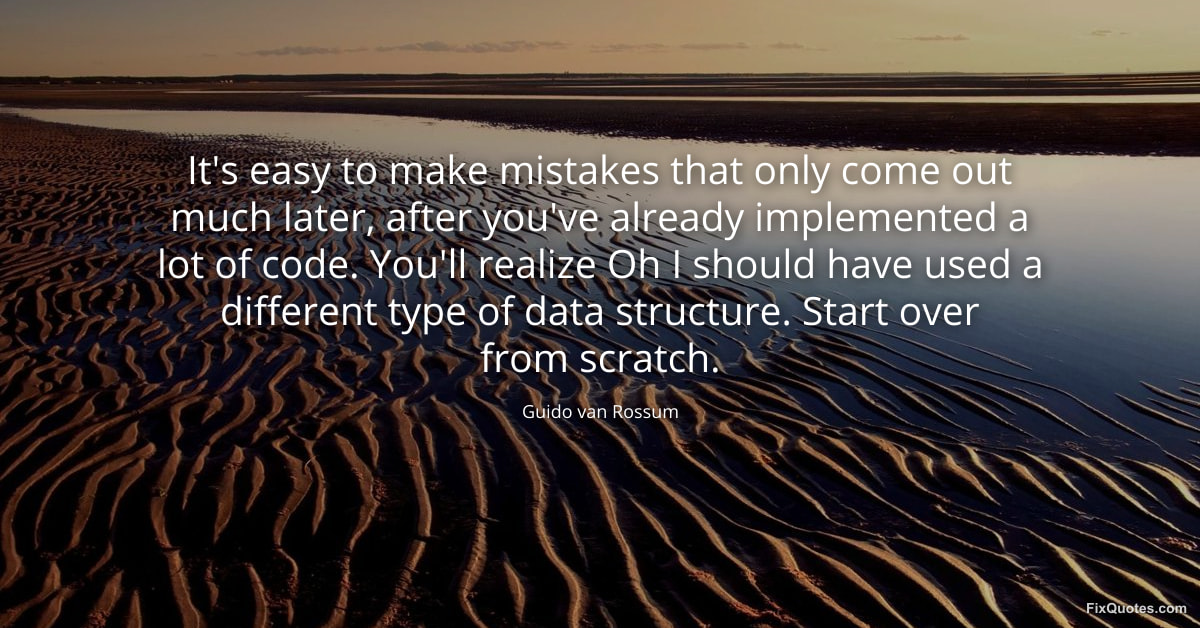 It's easy to make mistakes that only come out much later, after you've already implemented a lot of code. You'll realize Oh I should have used a different type of data structure. Start over from scratch.

Guido van Rossum

FixQuotes.com